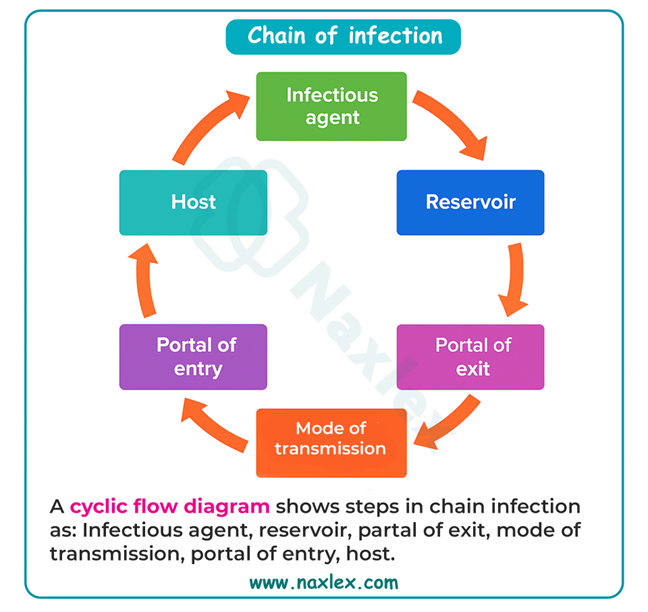 Chain of infection

Infectious agent

Reservoir

Portal of exit

Mode of transmission

Portal of entry

Host

Naxlex

A cyclic flow diagram shows steps in chain infection as: Infectious agent, reservoir, partal of exit, mode of transmission, portal of entry, host.

www.naxlex.com